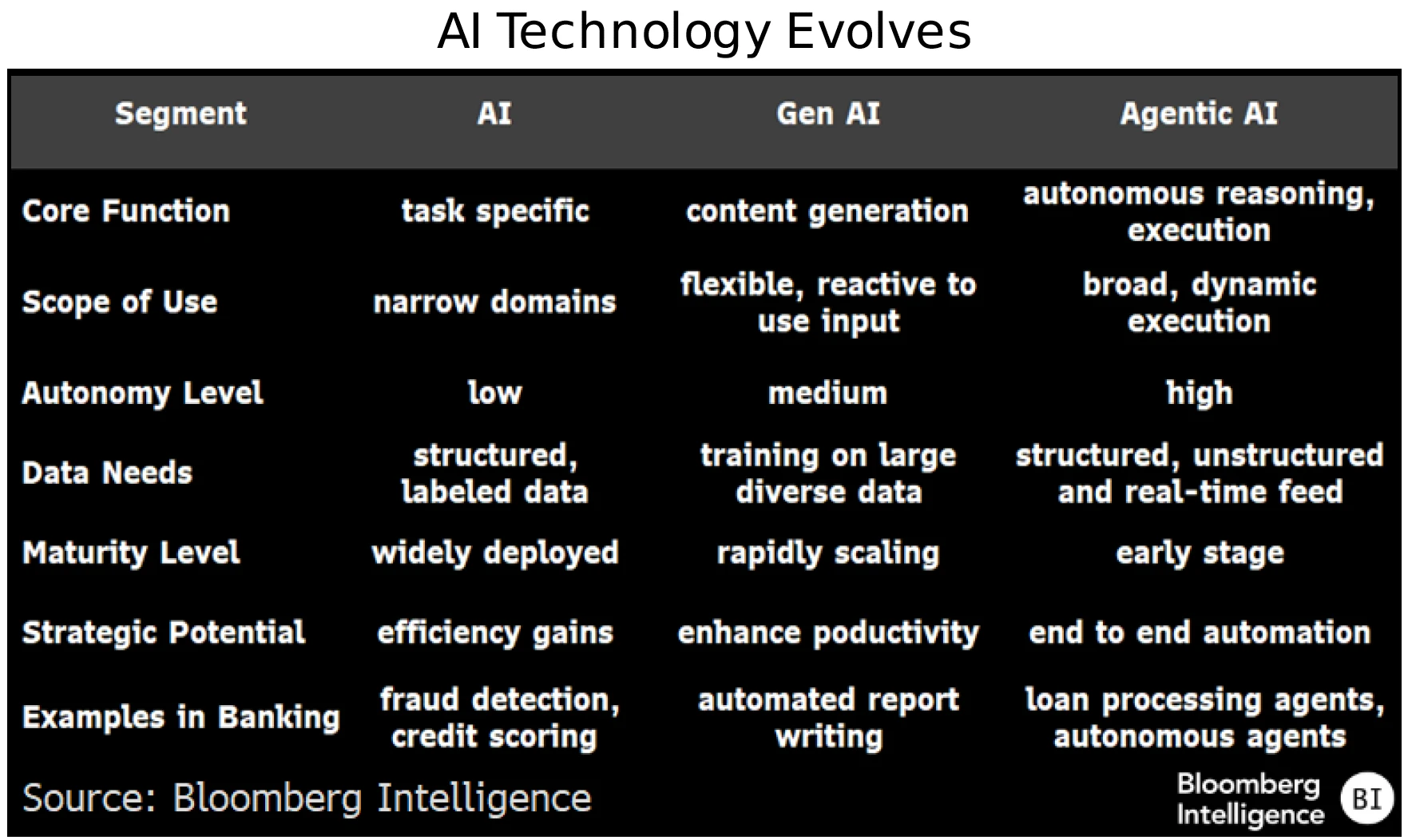 AI Technology Evolves

| Segment | AI | Gen AI | Agentic AI |
|---|---|---|---|
| Core Function | task specific | content generation | autonomous reasoning, execution |
| Scope of Use | narrow domains | flexible, reactive to use input | broad, dynamic execution |
| Autonomy Level | low | medium | high |
| Data Needs | structured, labeled data | training on large diverse data | structured, unstructured and real-time feed |
| Maturity Level | widely deployed | rapidly scaling | early stage |
| Strategic Potential | efficiency gains | enhance poductivity | end to end automation |
| Examples in Banking | fraud detection, credit scoring | automated report writing | loan processing agents, autonomous agents |

Source: Bloomberg Intelligence

Bloomberg Intelligence BI